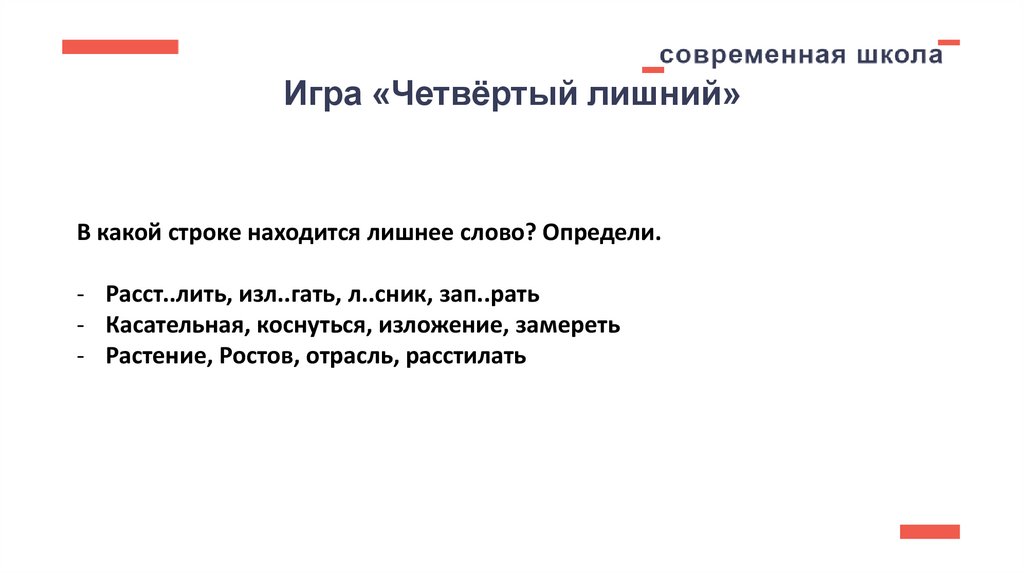 современная школа

Игра «Четвёртый лишний»

В какой строке находится лишнее слово? Определи.

- Расст..лить, изл..гать, л..сник, зап..рать
- Касательная, коснуться, изложение, замереть
- Растение, Ростов, отрасль, расстилать